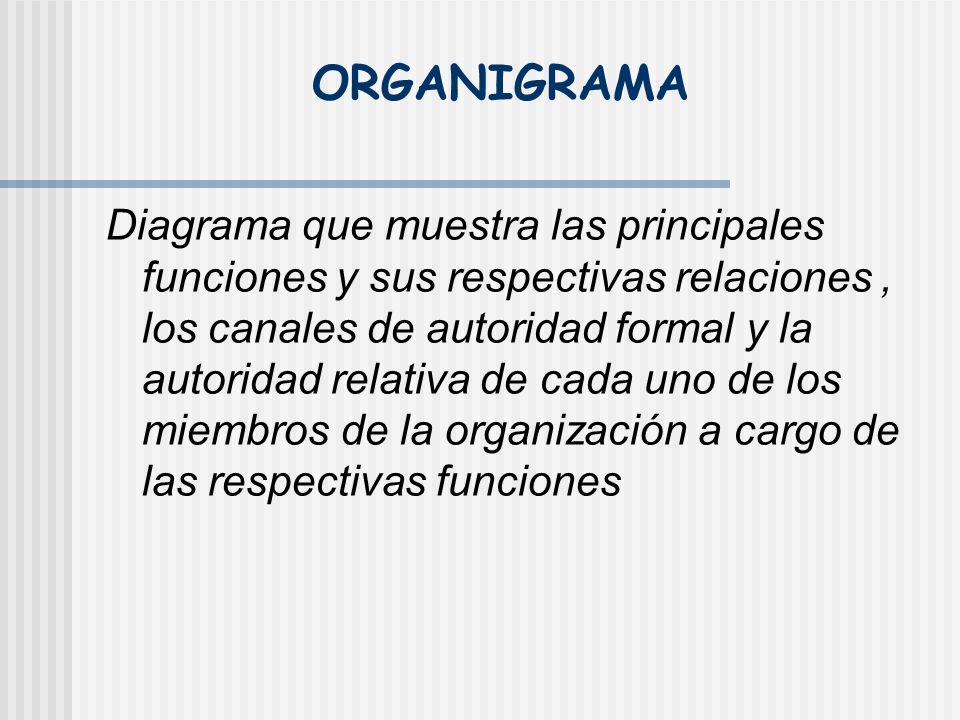 ORGANIGRAMA

Diagrama que muestra las principales funciones y sus respectivas relaciones , los canales de autoridad formal y la autoridad relativa de cada uno de los miembros de la organización a cargo de las respectivas funciones